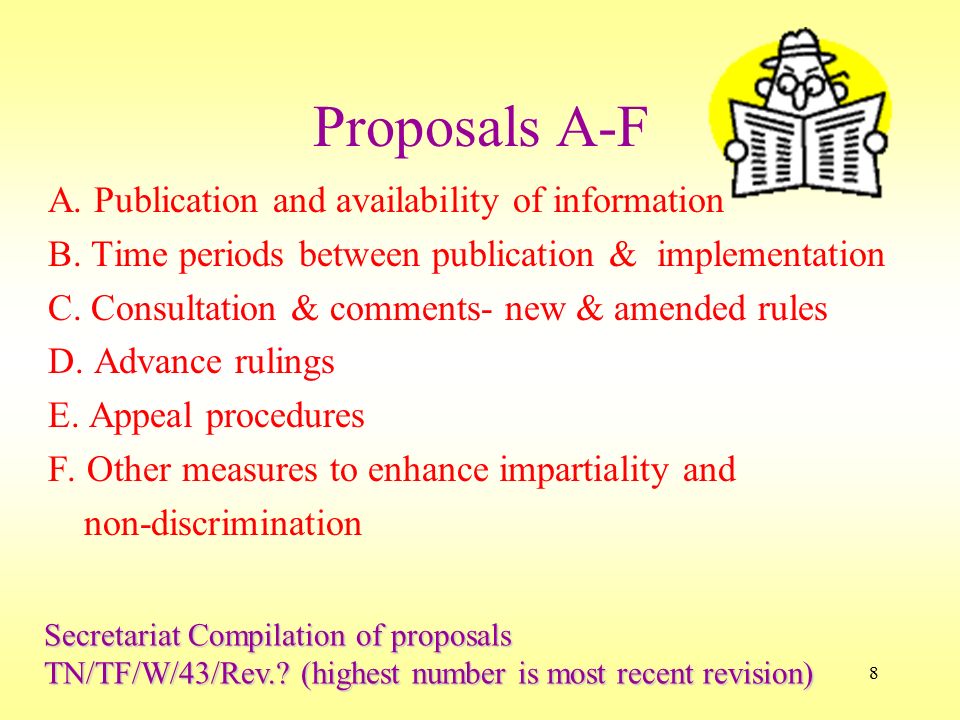 Proposals A-F

A. Publication and availability of information
B. Time periods between publication & implementation
C. Consultation & comments- new & amended rules
D. Advance rulings
E. Appeal procedures
F. Other measures to enhance impartiality and non-discrimination

Secretariat Compilation of proposals
TN/TF/W/43/Rev.? (highest number is most recent revision)

8